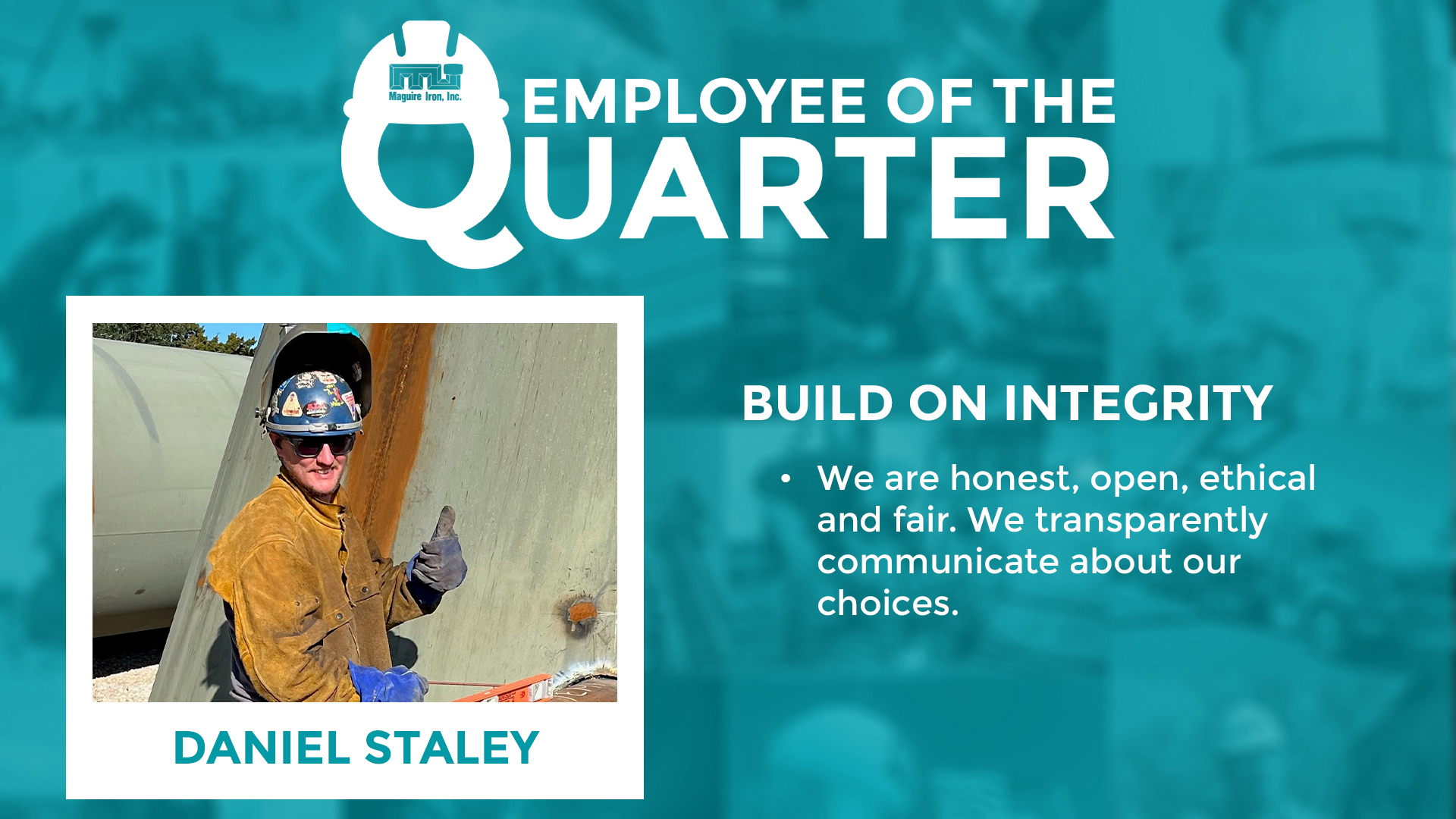 Maguire Iron, Inc.

EMPLOYEE OF THE QUARTER

DANIEL STALEY

BUILD ON INTEGRITY

• We are honest, open, ethical and fair. We transparently communicate about our choices.